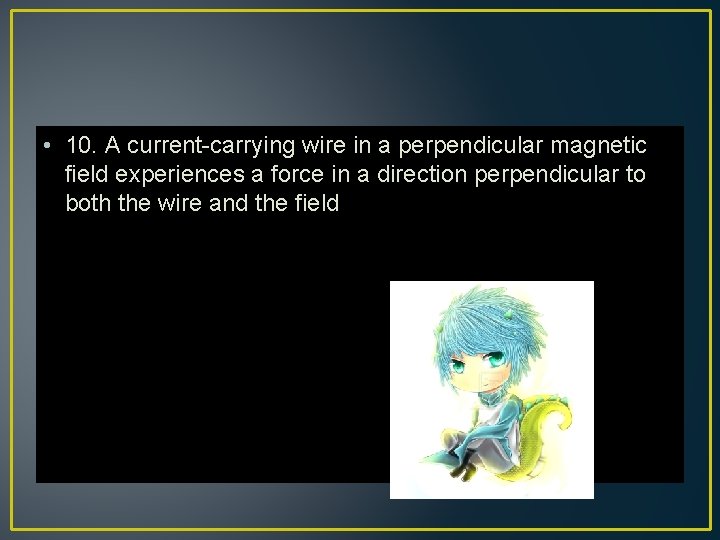 • 10. A current-carrying wire in a perpendicular magnetic field experiences a force in a direction perpendicular to both the wire and the field